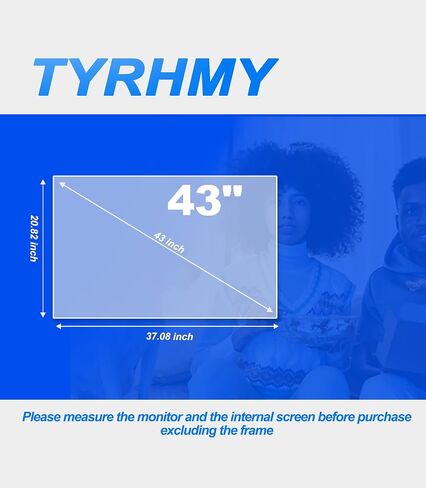 TYRHMY

43"

20.82 inch

43 inch

37.08 inch

Please measure the monitor and the internal screen before purchase excluding the frame